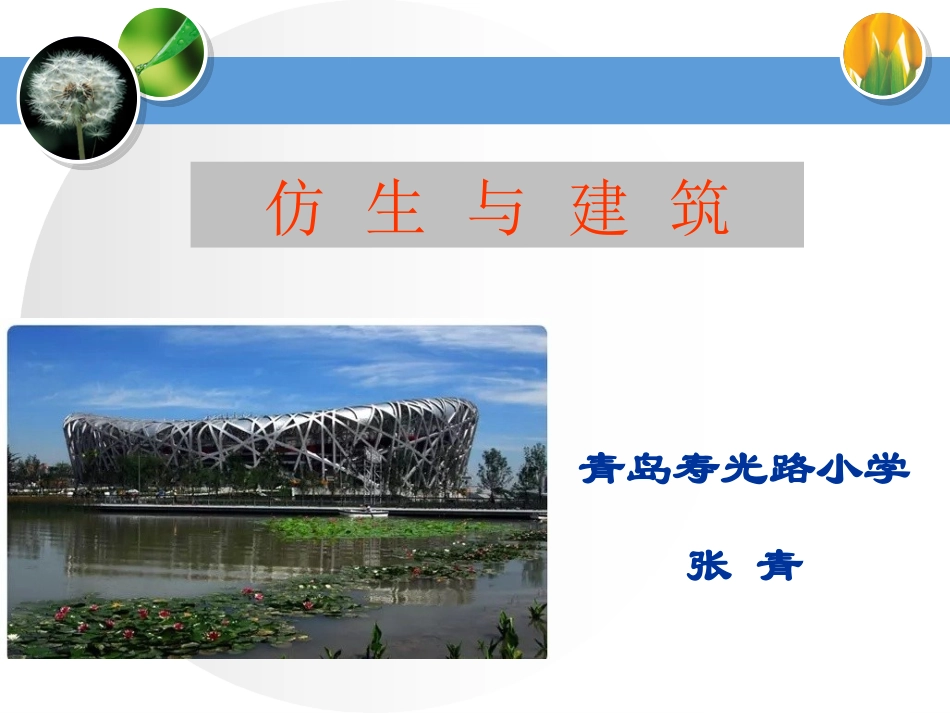 仿 生 与 建 筑

青岛寿光路小学

张 青